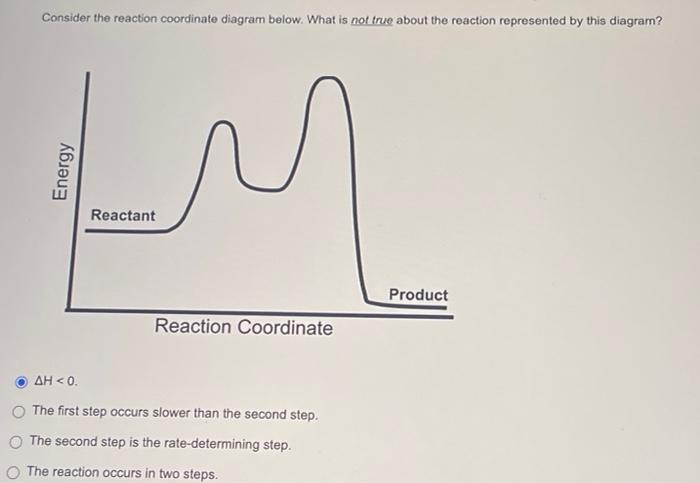 Consider the reaction coordinate diagram below. What is not true about the reaction represented by this diagram?

Energy

Reactant

Product

Reaction Coordinate

$\Delta H < 0$.

The first step occurs slower than the second step.

The second step is the rate-determining step.

The reaction occurs in two steps.